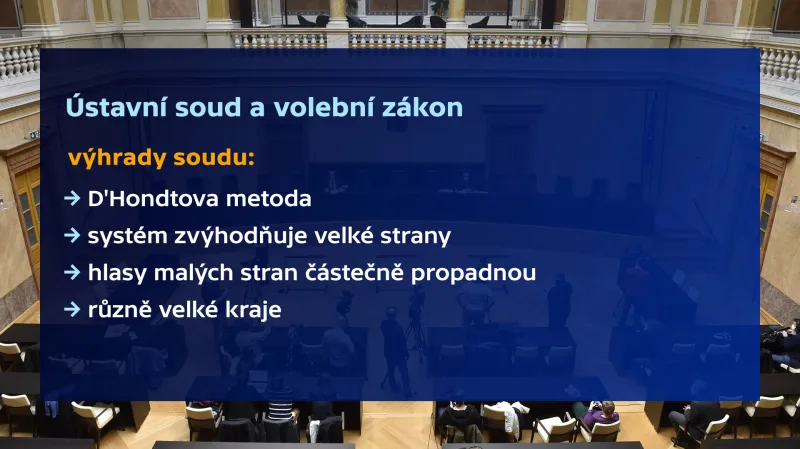 Ústavní soud a volební zákon

výhrady soudu:

→ D'Hondtova metoda

→ systém zvýhodňuje velké strany

→ hlasy malých stran částečně propadnou

→ různě velké kraje